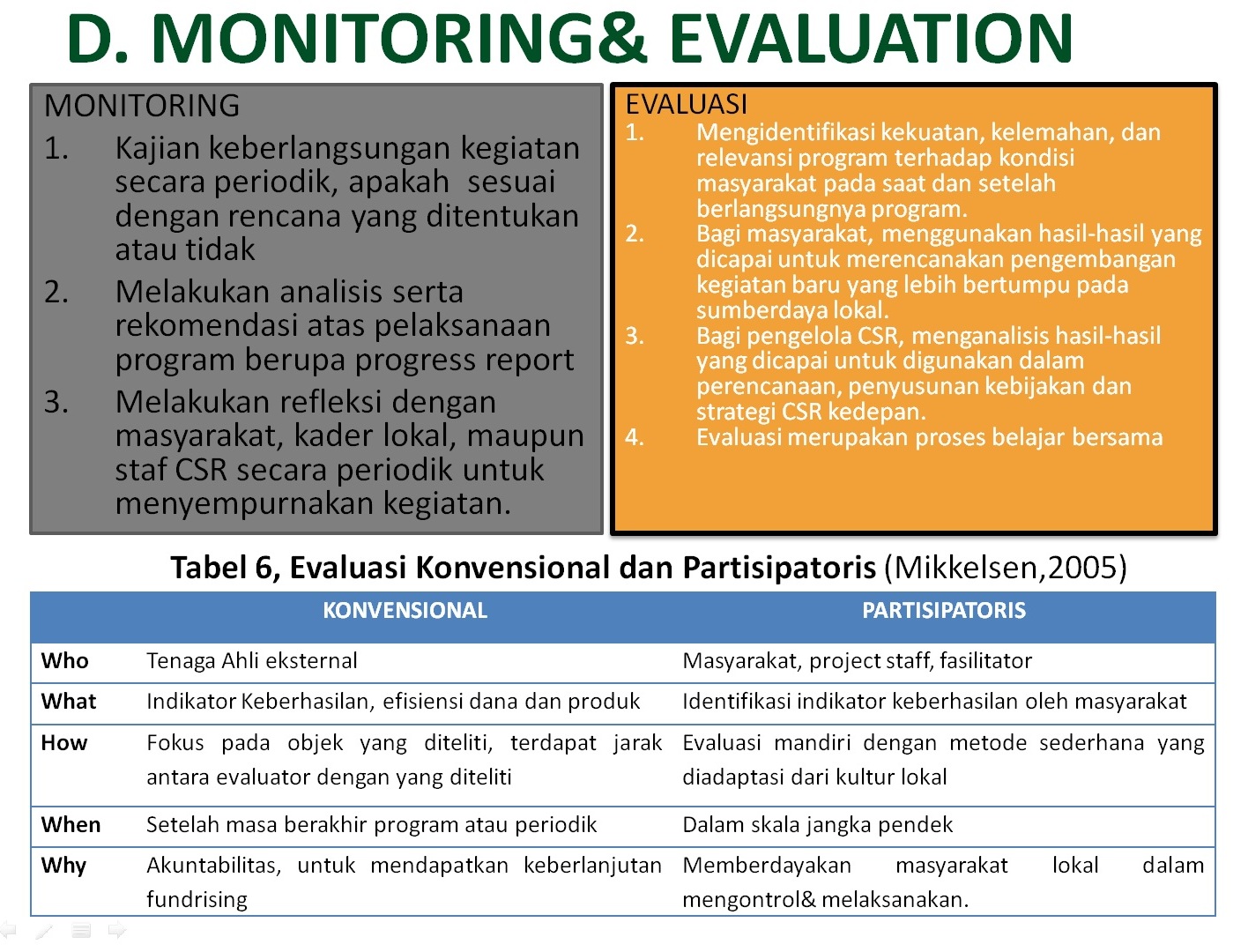 D. MONITORING& EVALUATION

MONITORING
1. Kajian keberlangsungan kegiatan secara periodik, apakah sesuai dengan rencana yang ditentukan atau tidak
2. Melakukan analisis serta rekomendasi atas pelaksanaan program berupa progress report
3. Melakukan refleksi dengan masyarakat, kader lokal, maupun staf CSR secara periodik untuk menyempurnakan kegiatan.

EVALUASI
1. Mengidentifikasi kekuatan, kelemahan, dan relevansi program terhadap kondisi masyarakat pada saat dan setelah berlangsungnya program.
2. Bagi masyarakat, menggunakan hasil-hasil yang dicapai untuk merencanakan pengembangan kegiatan baru yang lebih bertumpu pada sumberdaya lokal.
3. Bagi pengelola CSR, menganalisis hasil-hasil yang dicapai untuk digunakan dalam perencanaan, penyusunan kebijakan dan strategi CSR kedepan.
4. Evaluasi merupakan proses belajar bersama

Tabel 6, Evaluasi Konvensional dan Partisipatoris (Mikkelsen,2005)

| | KONVENSIONAL | PARTISIPATORIS |
|---|---|---|
| Who | Tenaga Ahli eksternal | Masyarakat, project staff, fasilitator |
| What | Indikator Keberhasilan, efisiensi dana dan produk | Identifikasi indikator keberhasilan oleh masyarakat |
| How | Fokus pada objek yang diteliti, terdapat jarak antara evaluator dengan yang diteliti | Evaluasi mandiri dengan metode sederhana yang diadaptasi dari kultur lokal |
| When | Setelah masa berakhir program atau periodik | Dalam skala jangka pendek |
| Why | Akuntabilitas, untuk mendapatkan keberlanjutan fundrising | Memberdayakan masyarakat lokal dalam mengontrol& melaksanakan. |